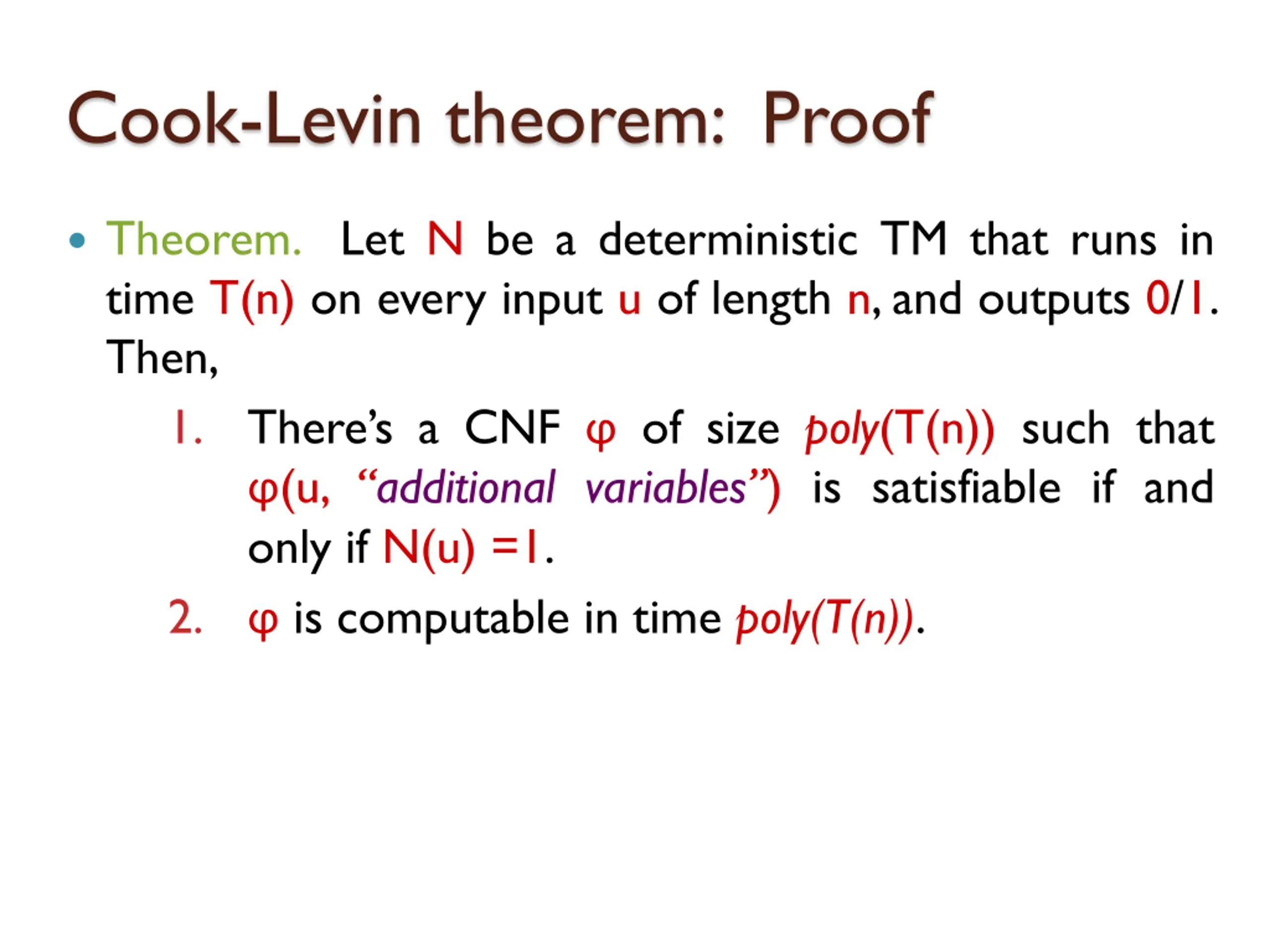 Cook-Levin theorem: Proof

• Theorem. Let N be a deterministic TM that runs in time T(n) on every input u of length n, and outputs 0/1. Then,

1. There's a CNF φ of size poly(T(n)) such that φ(u, "additional variables") is satisfiable if and only if N(u) =1.

2. φ is computable in time poly(T(n)).